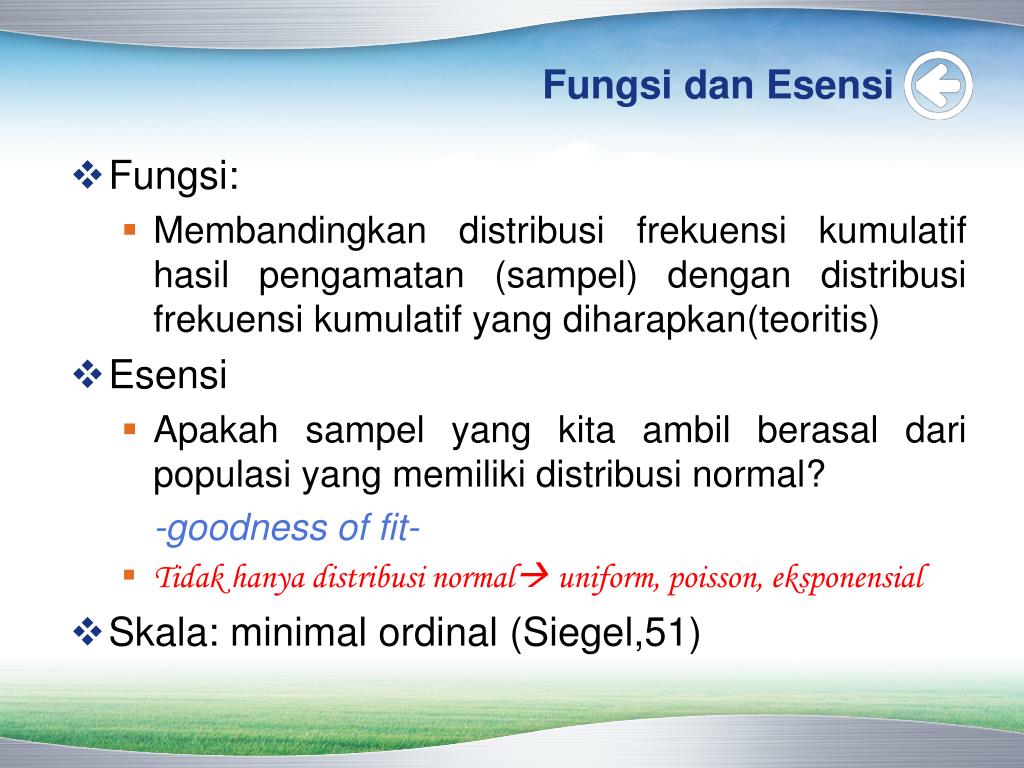 Fungsi dan Esensi

❖ Fungsi:

▪ Membandingkan distribusi frekuensi kumulatif hasil pengamatan (sampel) dengan distribusi frekuensi kumulatif yang diharapkan(teoritis)

❖ Esensi

▪ Apakah sampel yang kita ambil berasal dari populasi yang memiliki distribusi normal?

-goodness of fit-

▪ Tidak hanya distribusi normal→ uniform, poisson, eksponensial

❖ Skala: minimal ordinal (Siegel,51)